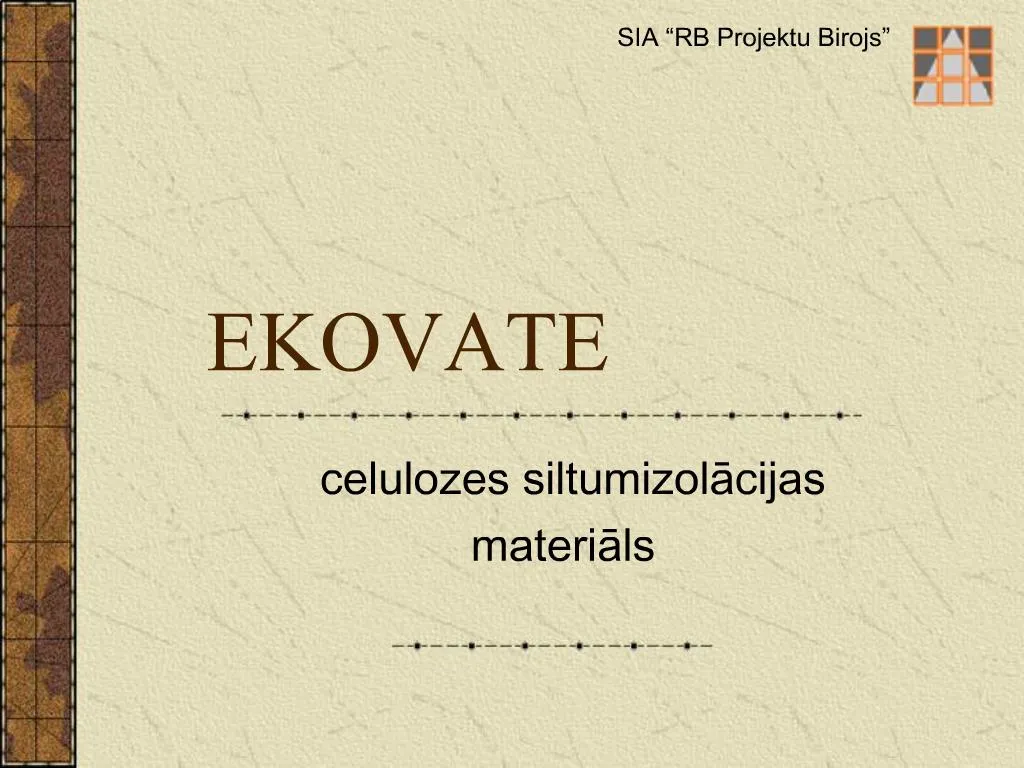 SIA “RB Projektu Birojs”

EKOVATE

celulozes siltumizolācijas materiāls